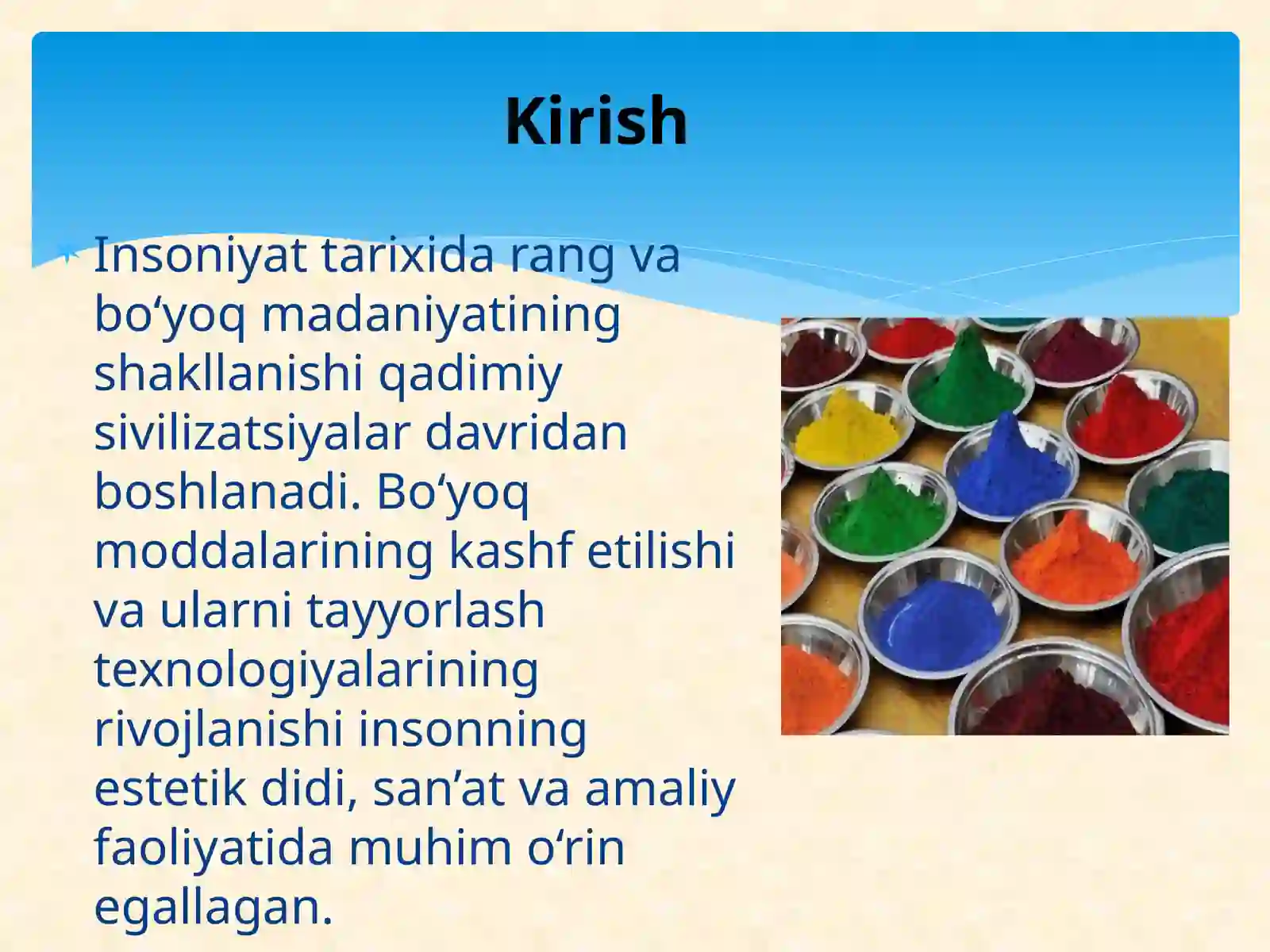 Kirish

Insoniyat tarixida rang va bo‘yoq madaniyatining shakllanishi qadimiy sivilizatsiyalar davridan boshlanadi. Bo‘yoq moddalarining kashf etilishi va ularni tayyorlash texnologiyalarining rivojlanishi insonning estetik didi, san’at va amaliy faoliyatida muhim o‘rin egallagan.